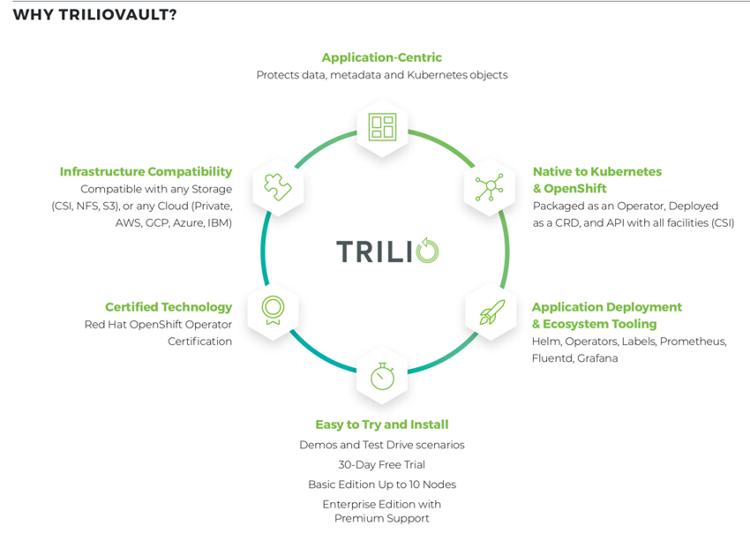 WHY TRILIOVAULT?

Application-Centric
Protects data, metadata and Kubernetes objects

Infrastructure Compatibility
Compatible with any Storage (CSI, NFS, S3), or any Cloud (Private, AWS, GCP, Azure, IBM)

Native to Kubernetes & OpenShift
Packaged as an Operator, Deployed as a CRD, and API with all facilities (CSI)

TRILIO

Certified Technology
Red Hat OpenShift Operator Certification

Application Deployment & Ecosystem Tooling
Helm, Operators, Labels, Prometheus, Fluentd, Grafana

Easy to Try and Install
Demos and Test Drive scenarios
30-Day Free Trial
Basic Edition Up to 10 Nodes
Enterprise Edition with Premium Support